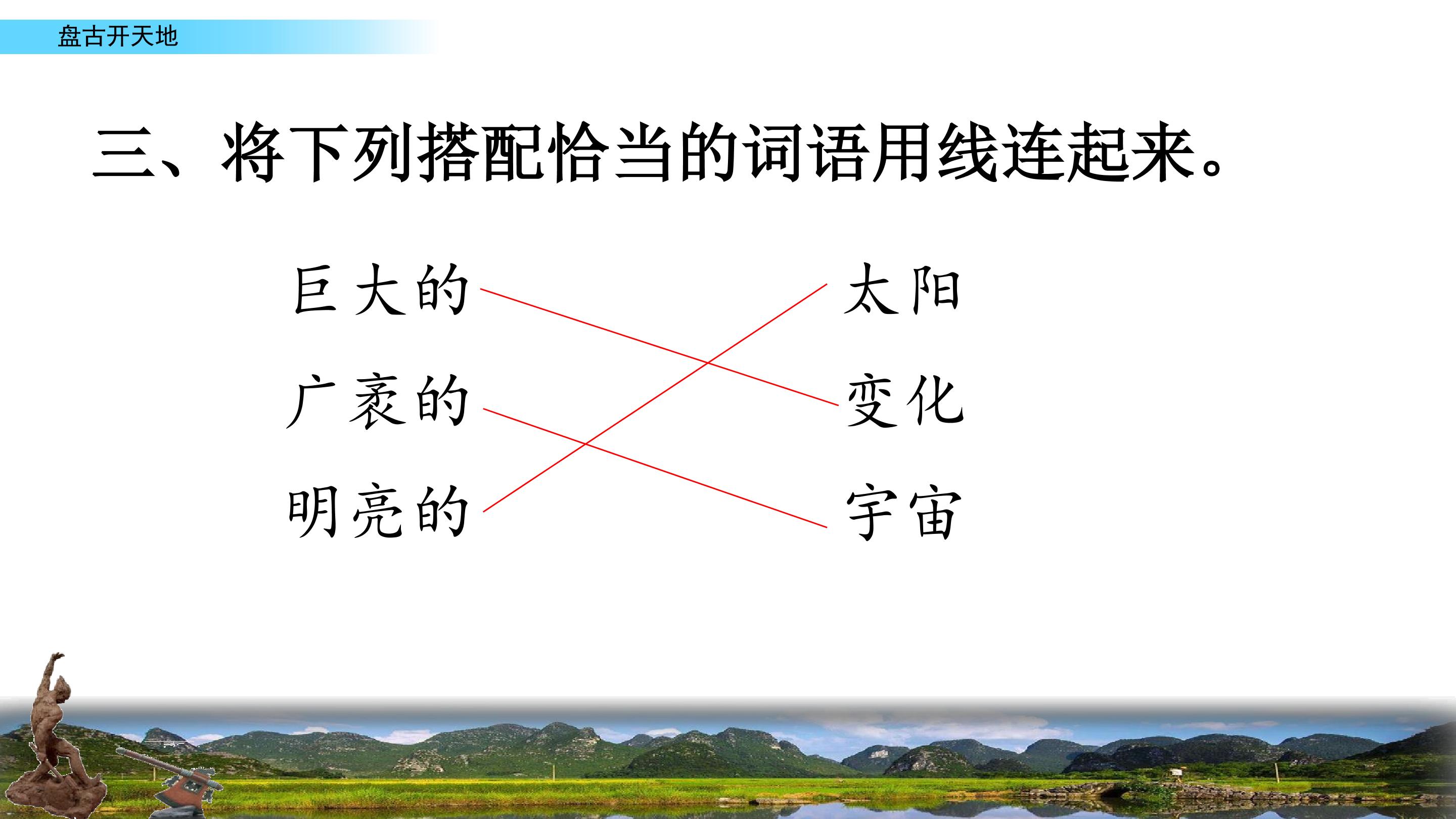 盘古开天地

三、将下列搭配恰当的词语用线连起来。

巨大的

广袤的

明亮的

太阳

变化

宇宙